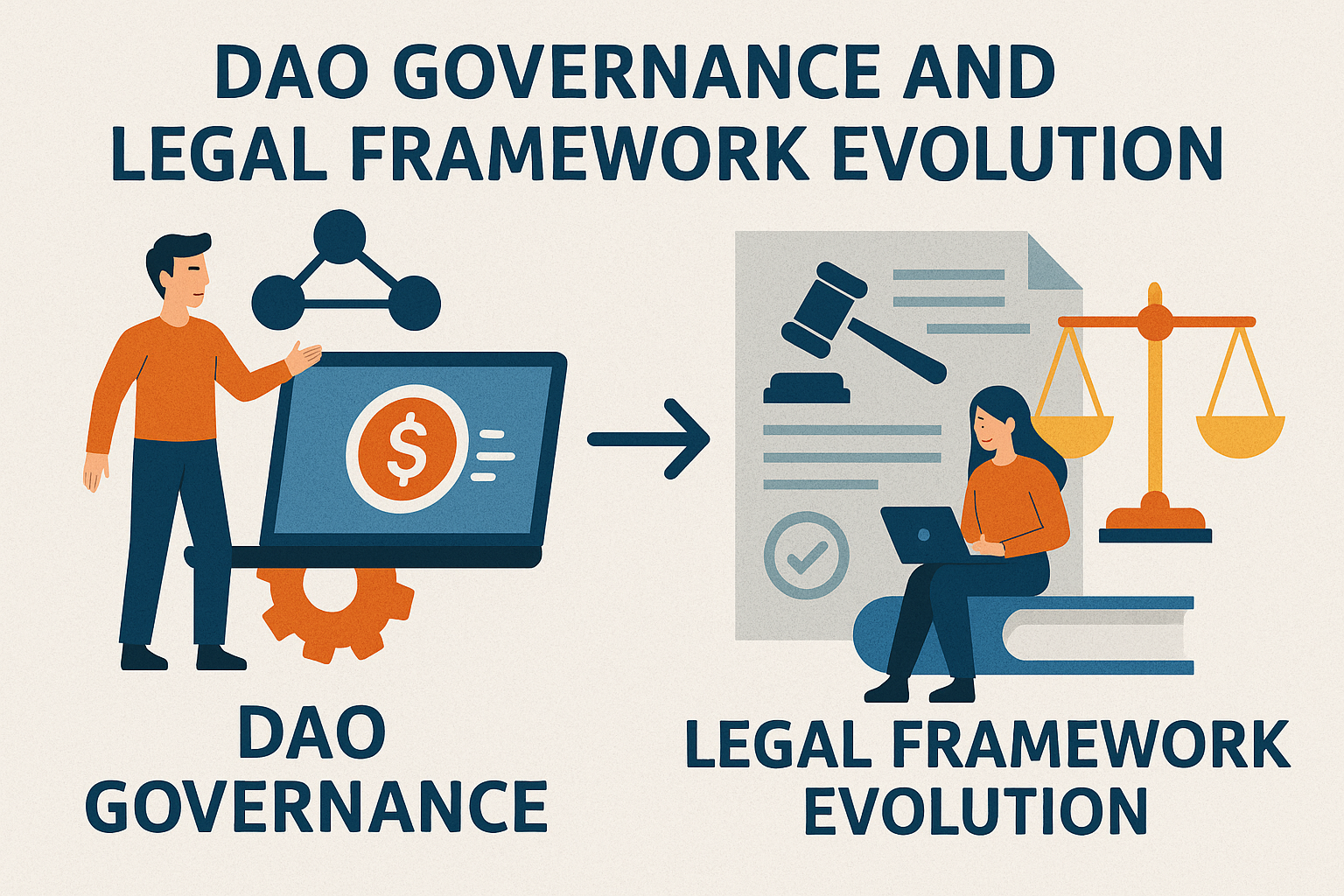 DAO GOVERNANCE AND LEGAL FRAMEWORK EVOLUTION

$

DAO GOVERNANCE

LEGAL FRAMEWORK EVOLUTION